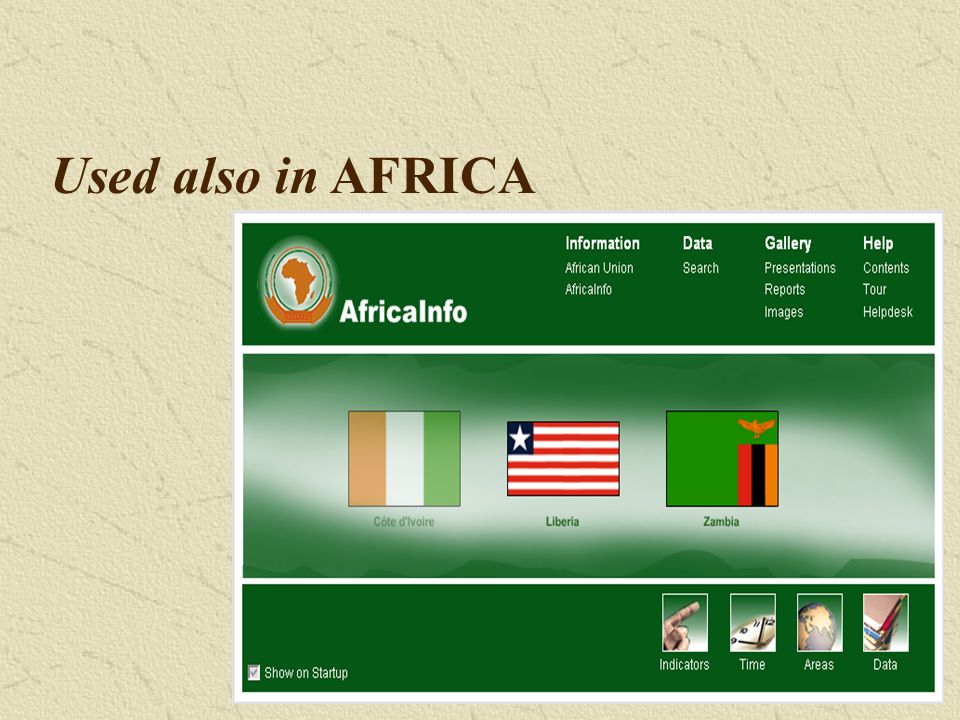 Used also in AFRICA

AfricaInfo

Information
African Union
AfricaInfo

Data
Search

Gallery
Presentations
Reports
Images

Help
Contents
Tour
Helpdesk

Côte d'Ivoire

Liberia

Zambia

Show on Startup

Indicators

Time

Areas

Data